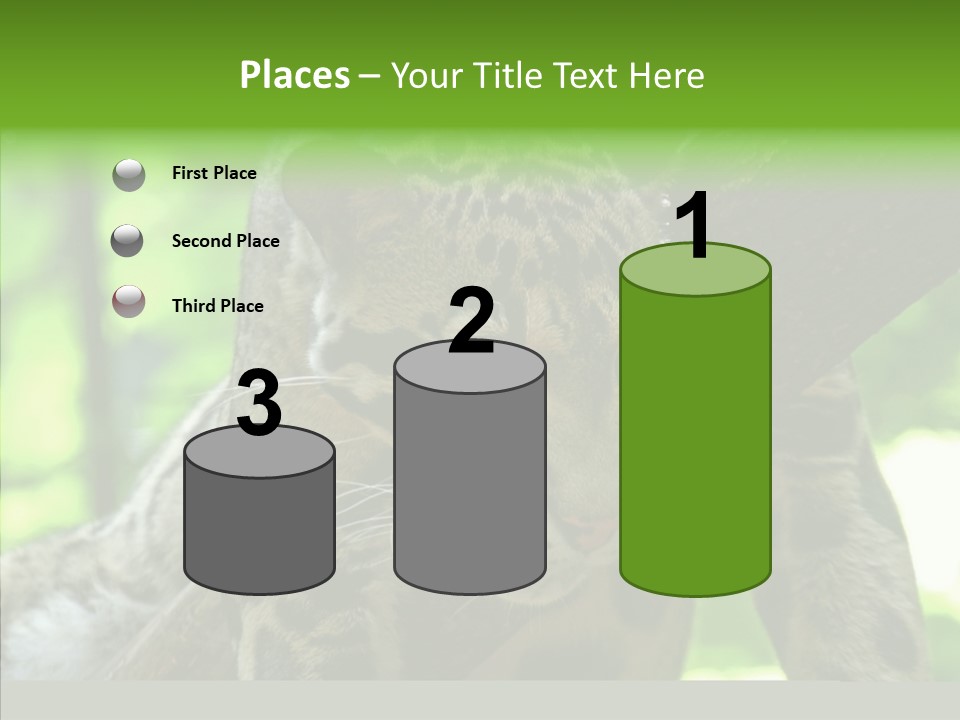 Places – Your Title Text Here

First Place

Second Place

Third Place

3

2

1